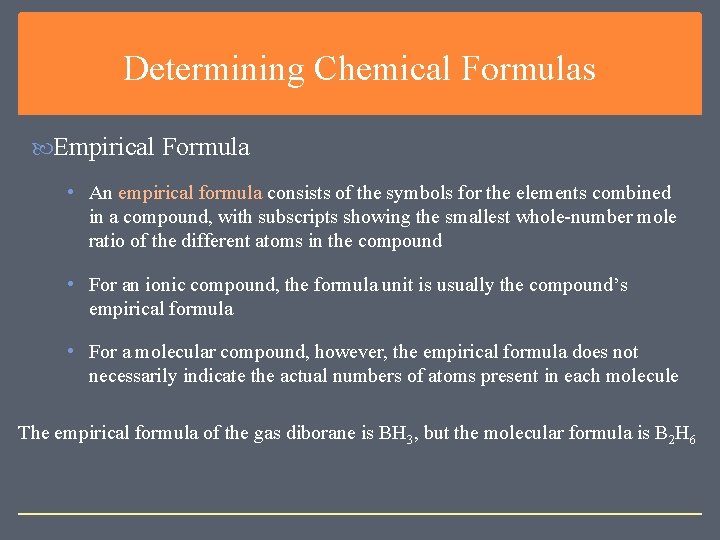 Determining Chemical Formulas

Empirical Formula

• An empirical formula consists of the symbols for the elements combined in a compound, with subscripts showing the smallest whole-number mole ratio of the different atoms in the compound

• For an ionic compound, the formula unit is usually the compound's empirical formula

• For a molecular compound, however, the empirical formula does not necessarily indicate the actual numbers of atoms present in each molecule

The empirical formula of the gas diborane is $BH_3$, but the molecular formula is $B_2H_6$